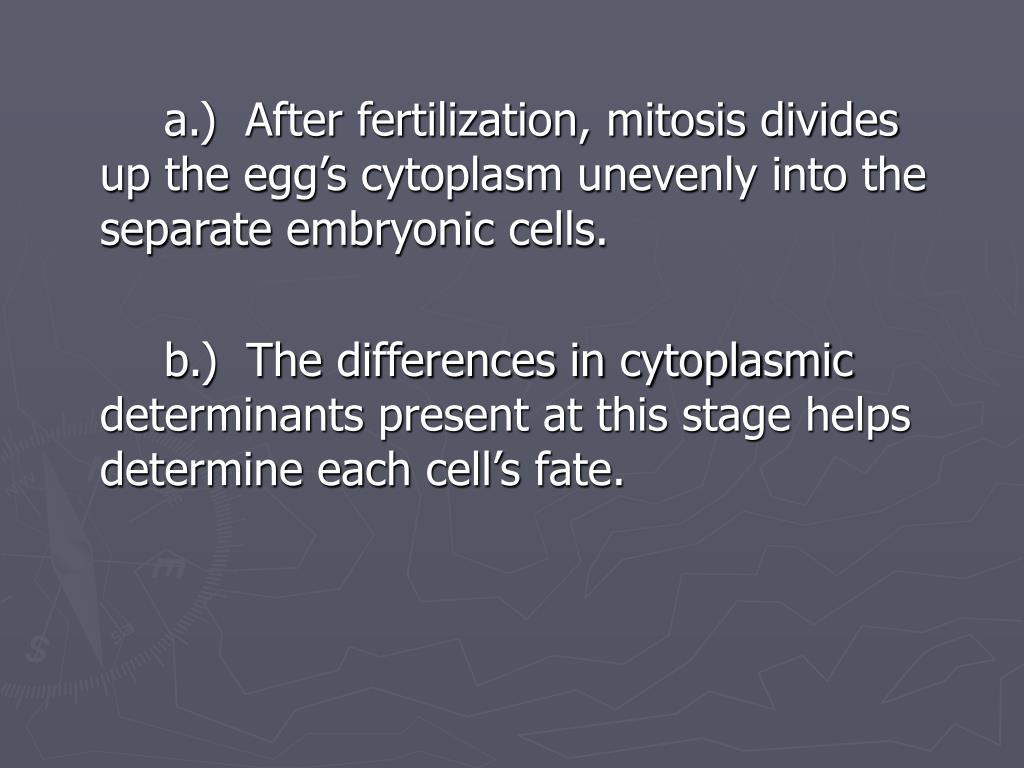 a.) After fertilization, mitosis divides up the egg’s cytoplasm unevenly into the separate embryonic cells.

b.) The differences in cytoplasmic determinants present at this stage helps determine each cell’s fate.